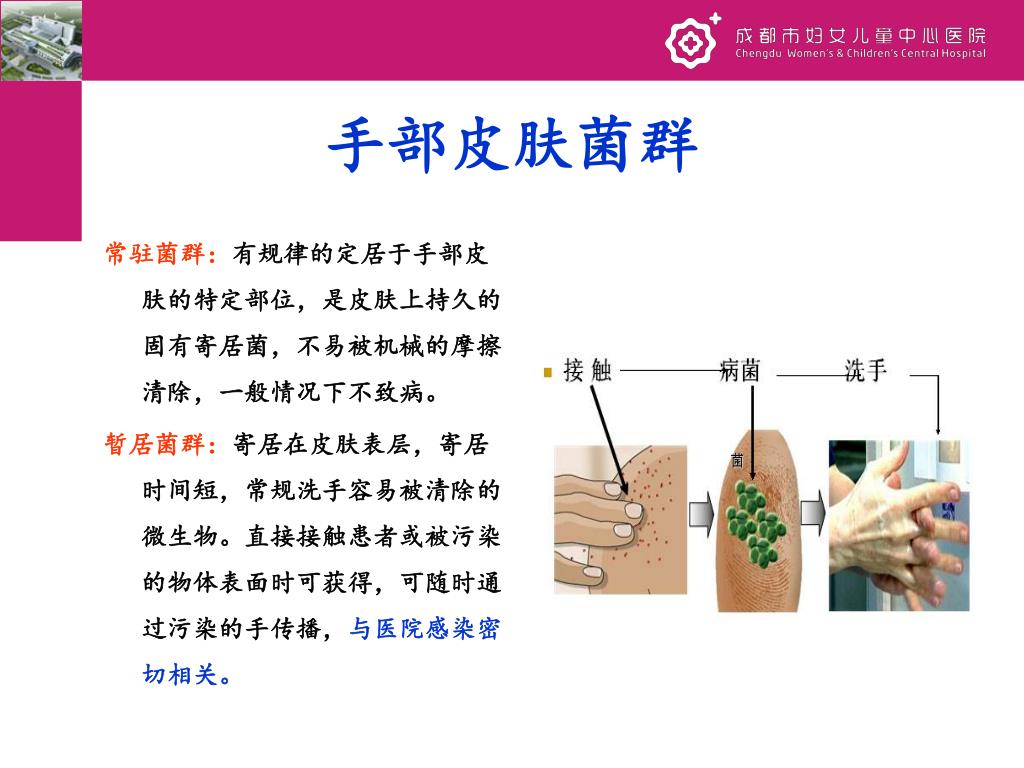 成都市妇女儿童中心医院
Chengdu Women's & Children's Central Hospital

手部皮肤菌群

常驻菌群：有规律的定居于手部皮肤的特定部位，是皮肤上持久的固有寄居菌，不易被机械的摩擦清除，一般情况下不致病。

暂居菌群：寄居在皮肤表层，寄居时间短，常规洗手容易被清除的微生物。直接接触患者或被污染的物体表面时可获得，可随时通过污染的手传播，与医院感染密切相关。

接触 病菌 洗手

菌